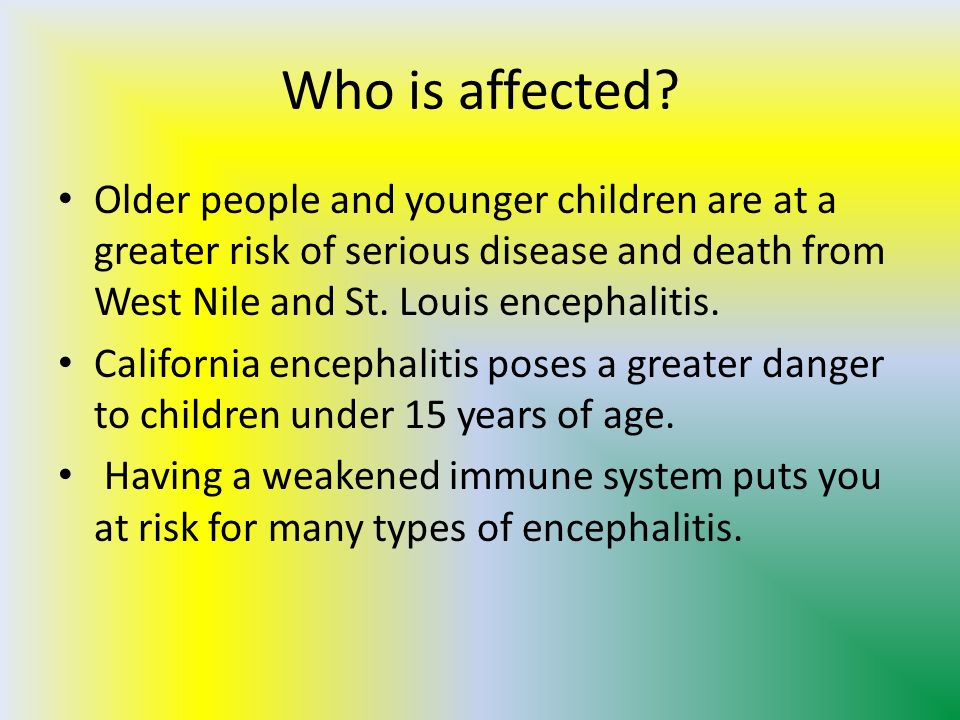 Who is affected?

• Older people and younger children are at a greater risk of serious disease and death from West Nile and St. Louis encephalitis.

• California encephalitis poses a greater danger to children under 15 years of age.

• Having a weakened immune system puts you at risk for many types of encephalitis.